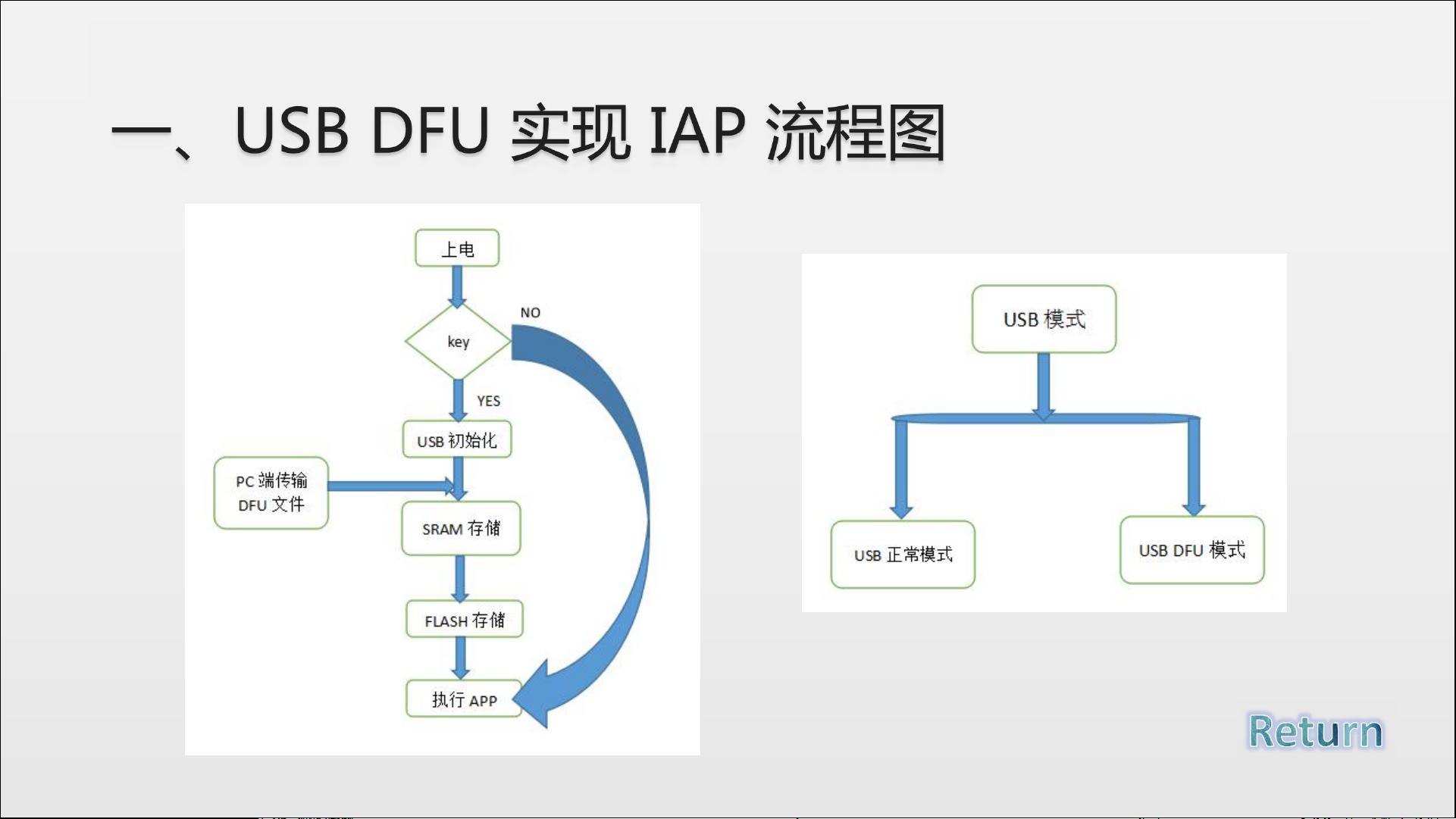 一、USB DFU 实现 IAP 流程图

上电

key

NO

YES

USB 初始化

PC 端传输 DFU 文件

SRAM 存储

FLASH 存储

执行 APP

USB 模式

USB 正常模式

USB DFU 模式

Return